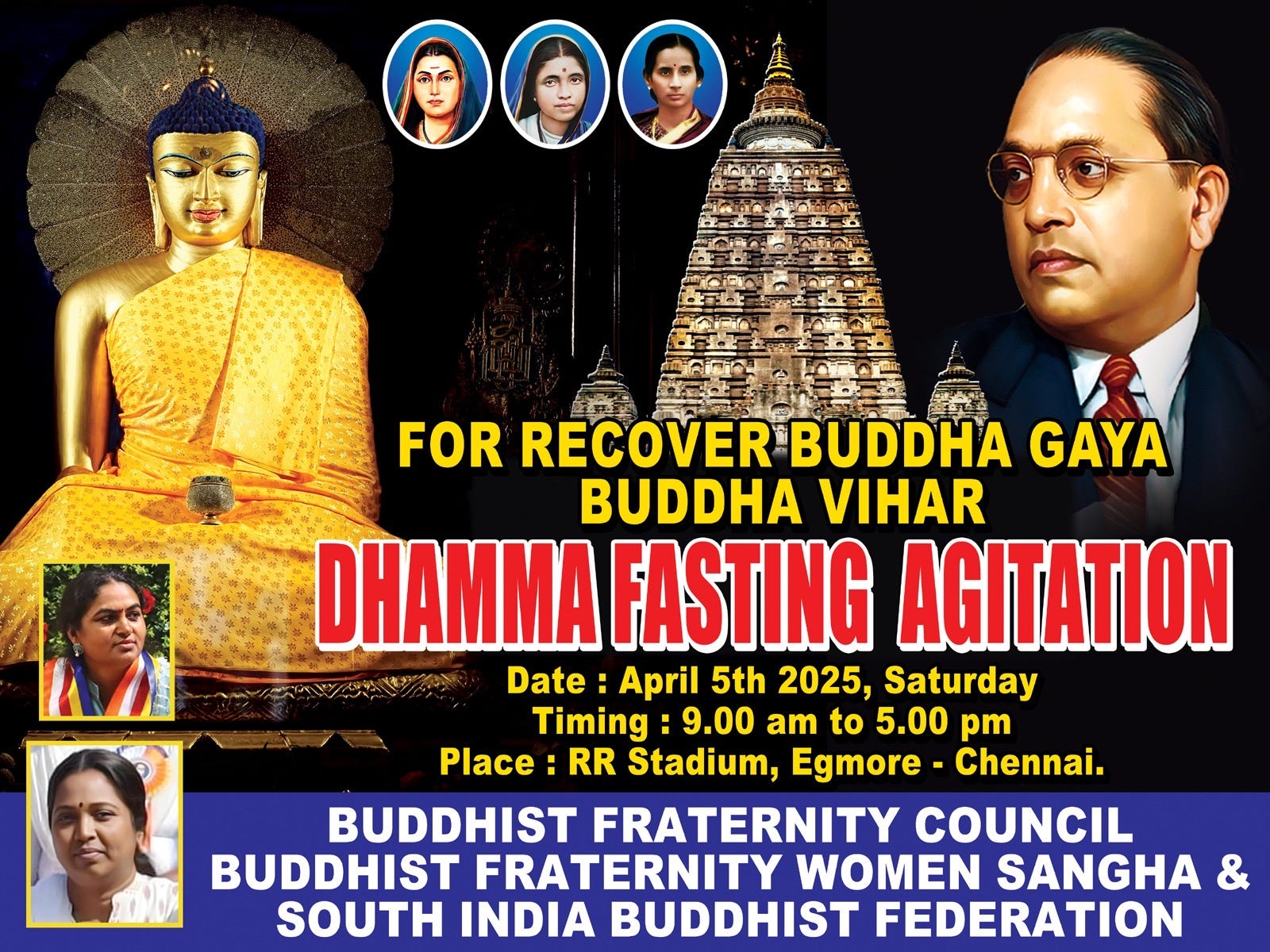 FOR RECOVER BUDDHA GAYA
BUDDHA VIHAR

DHAMMA FASTING AGITATION

Date : April 5th 2025, Saturday
Timing : 9.00 am to 5.00 pm
Place : RR Stadium, Egmore - Chennai.

BUDDHIST FRATERNITY COUNCIL
BUDDHIST FRATERNITY WOMEN SANGHA &
SOUTH INDIA BUDDHIST FEDERATION